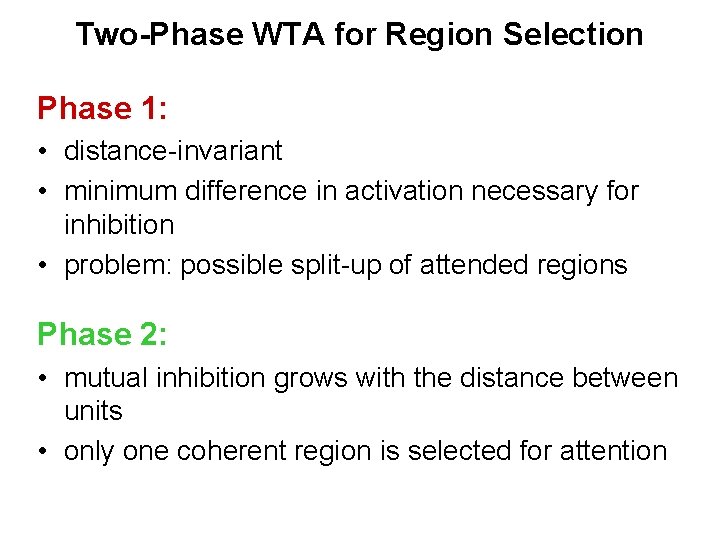 Two-Phase WTA for Region Selection

Phase 1:

• distance-invariant
• minimum difference in activation necessary for inhibition
• problem: possible split-up of attended regions

Phase 2:

• mutual inhibition grows with the distance between units
• only one coherent region is selected for attention